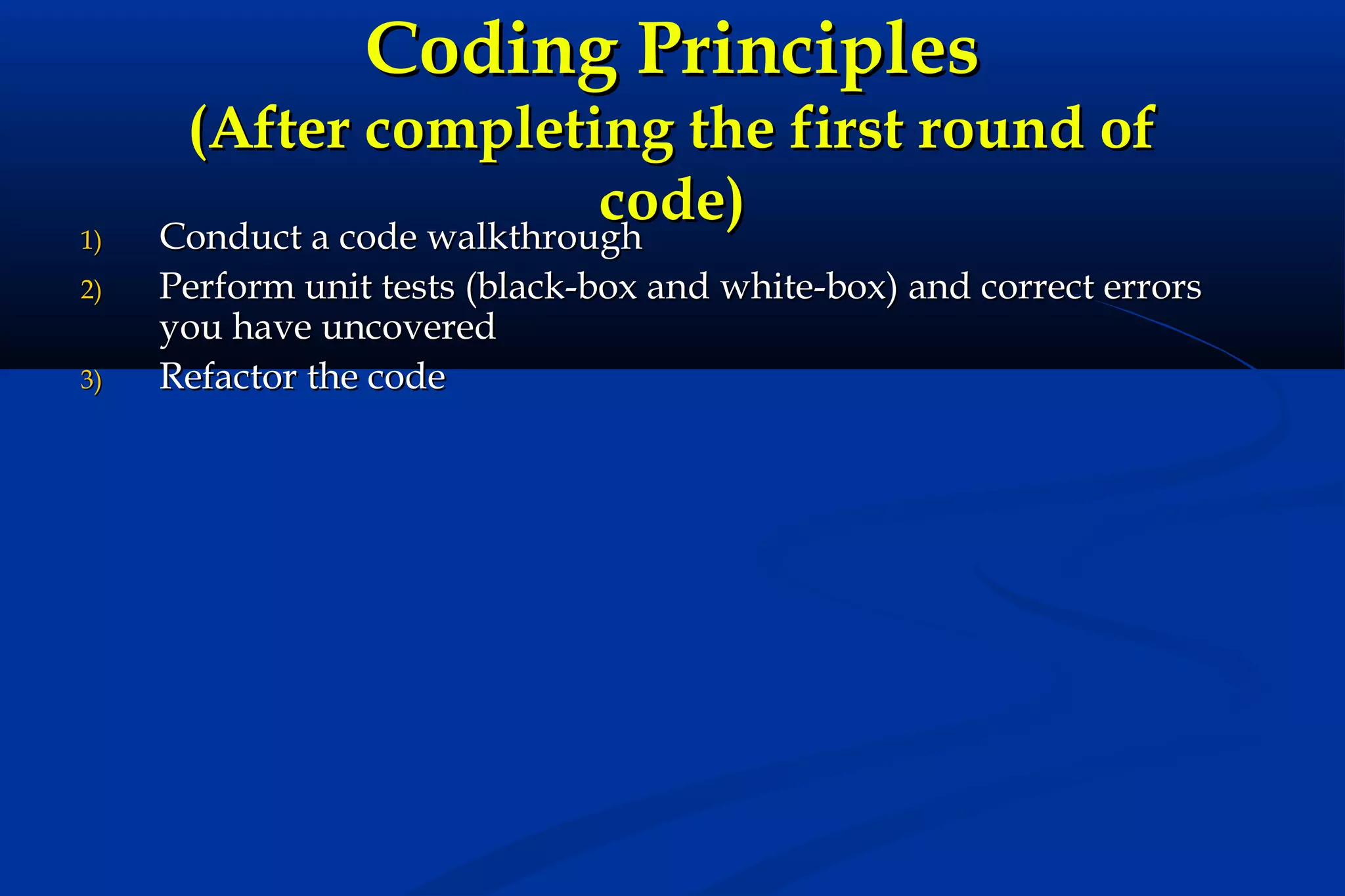 Coding Principles
(After completing the first round of code)

1) Conduct a code walkthrough
2) Perform unit tests (black-box and white-box) and correct errors you have uncovered
3) Refactor the code